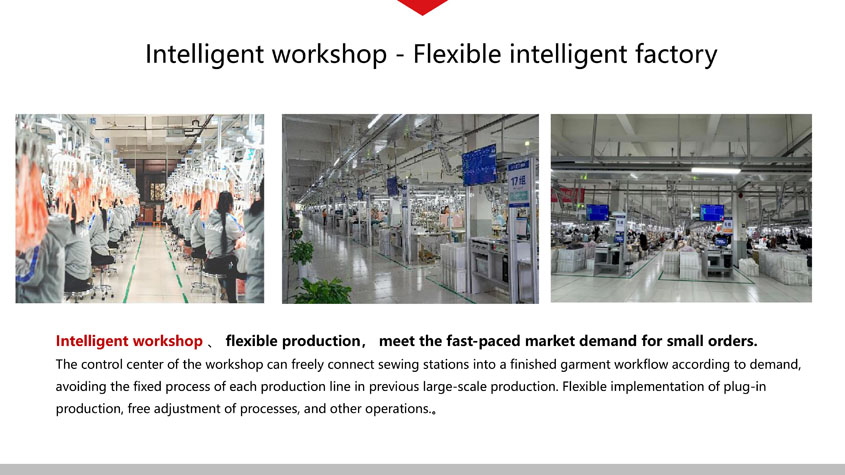 Intelligent workshop - Flexible intelligent factory

17组

Intelligent workshop 、 flexible production， meet the fast-paced market demand for small orders.

The control center of the workshop can freely connect sewing stations into a finished garment workflow according to demand, avoiding the fixed process of each production line in previous large-scale production. Flexible implementation of plug-in production, free adjustment of processes, and other operations.。